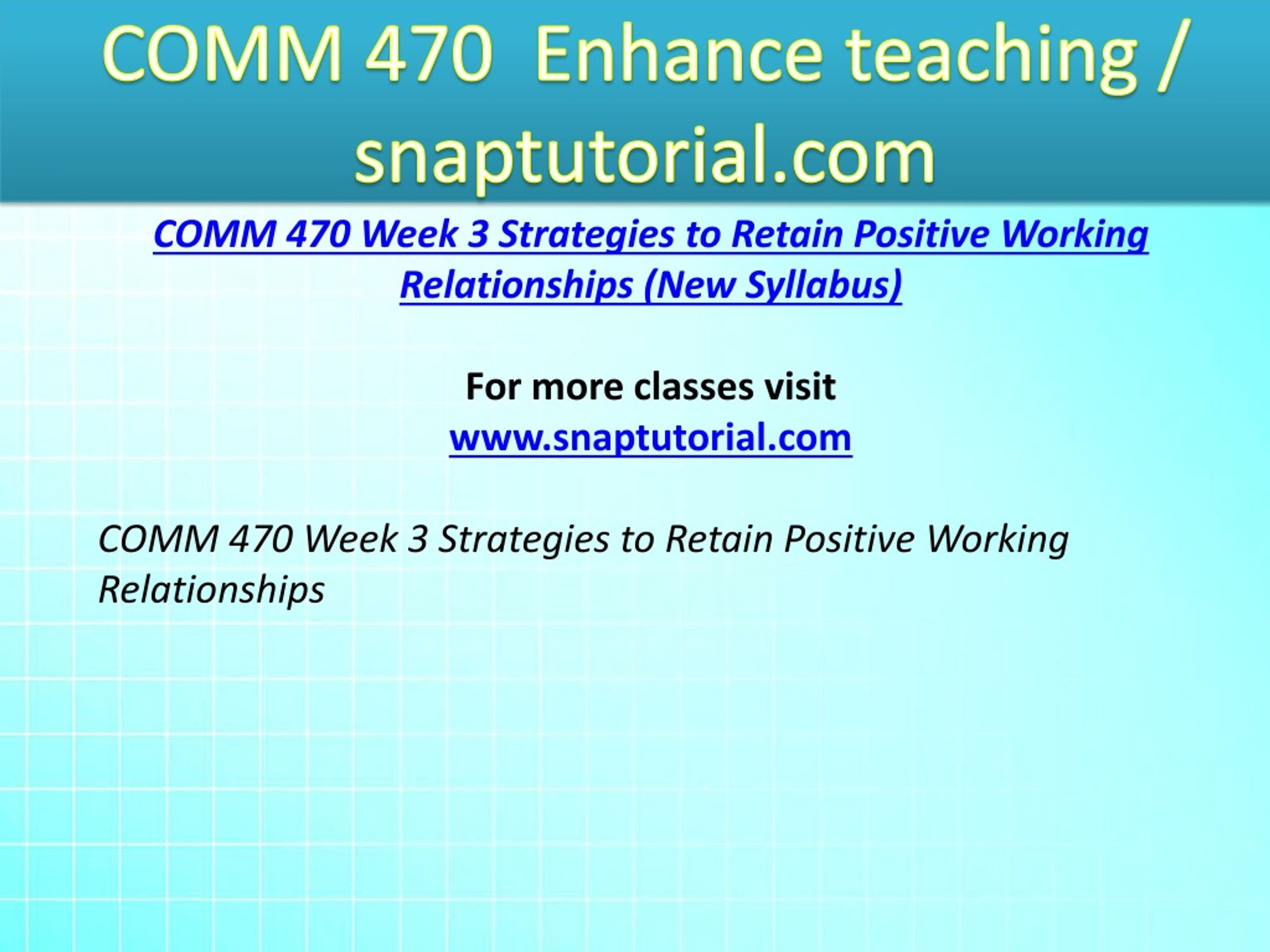 COMM 470 Enhance teaching / snaptutorial.com

COMM 470 Week 3 Strategies to Retain Positive Working Relationships (New Syllabus)

For more classes visit
www.snaptutorial.com

COMM 470 Week 3 Strategies to Retain Positive Working Relationships